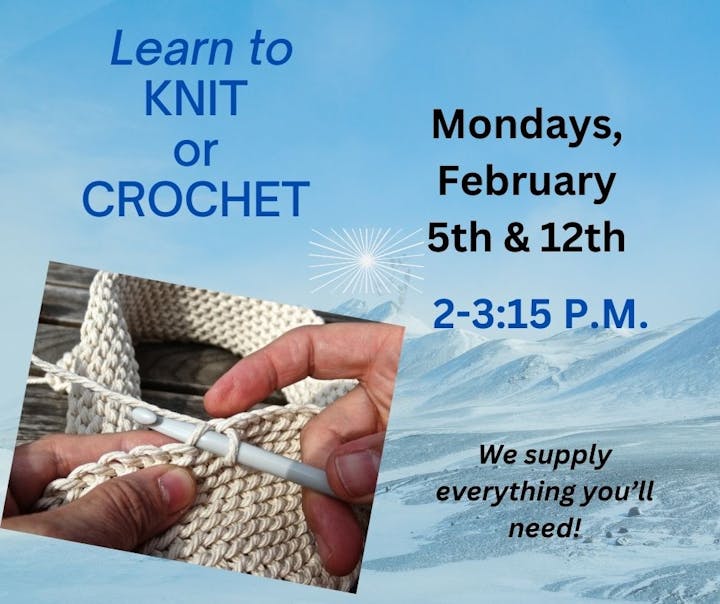 Learn to KNIT or CROCHET

Mondays, February 5th & 12th

2-3:15 P.M.

We supply everything you'll need!